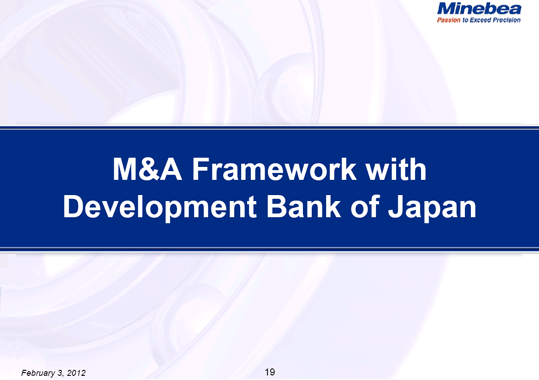 Minebea
Passion to Exceed Precision

M&A Framework with Development Bank of Japan

February 3, 2012

19